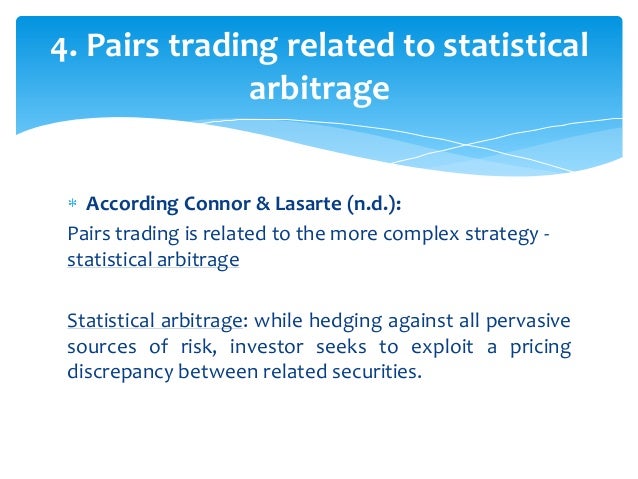 4. Pairs trading related to statistical arbitrage

* According Connor & Lasarte (n.d.):
Pairs trading is related to the more complex strategy - statistical arbitrage

Statistical arbitrage: while hedging against all pervasive sources of risk, investor seeks to exploit a pricing discrepancy between related securities.